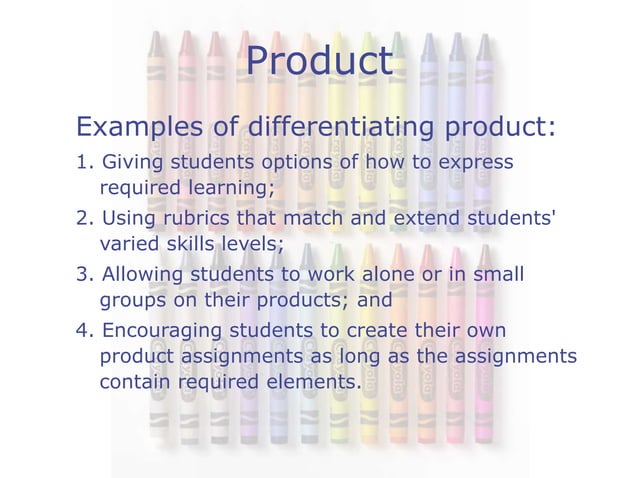 Product

Examples of differentiating product:

1. Giving students options of how to express required learning;

2. Using rubrics that match and extend students' varied skills levels;

3. Allowing students to work alone or in small groups on their products; and

4. Encouraging students to create their own product assignments as long as the assignments contain required elements.